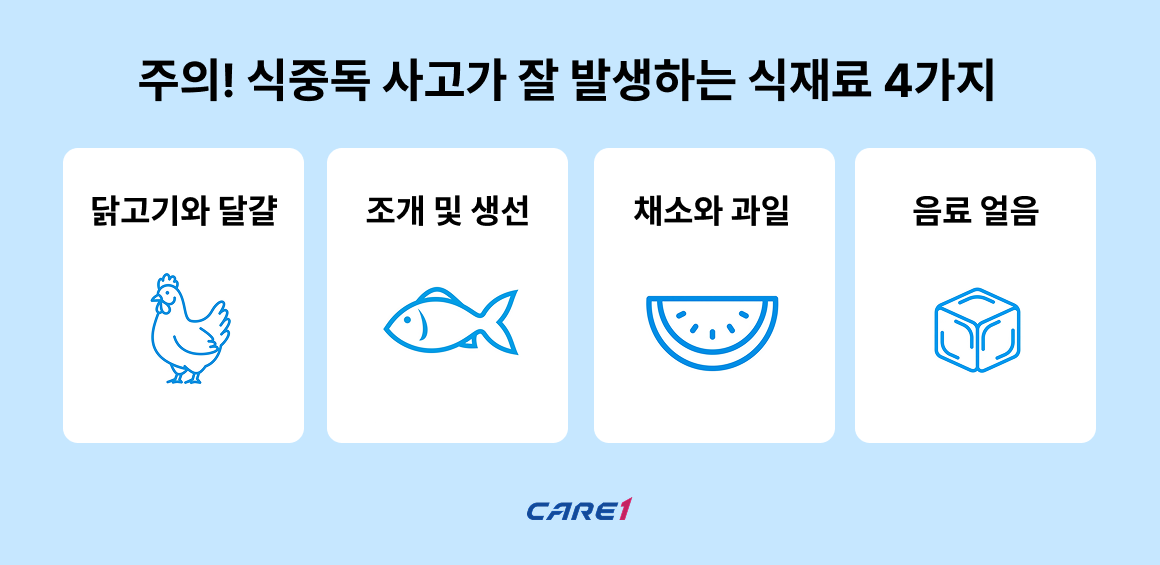 주의! 식중독 사고가 잘 발생하는 식재료 4가지

닭고기와 달걀

조개 및 생선

채소와 과일

음료 얼음

CARE1